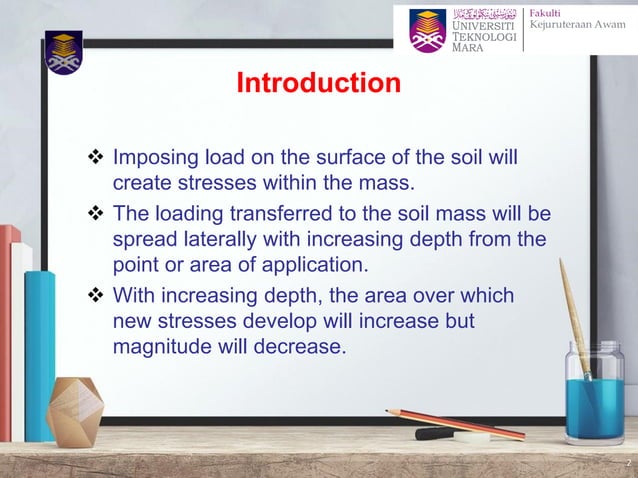 UNIVERSITI TEKNOLOGI MARA

Fakulti Kejuruteraan Awam

Introduction

❖ Imposing load on the surface of the soil will create stresses within the mass.

❖ The loading transferred to the soil mass will be spread laterally with increasing depth from the point or area of application.

❖ With increasing depth, the area over which new stresses develop will increase but magnitude will decrease.

2